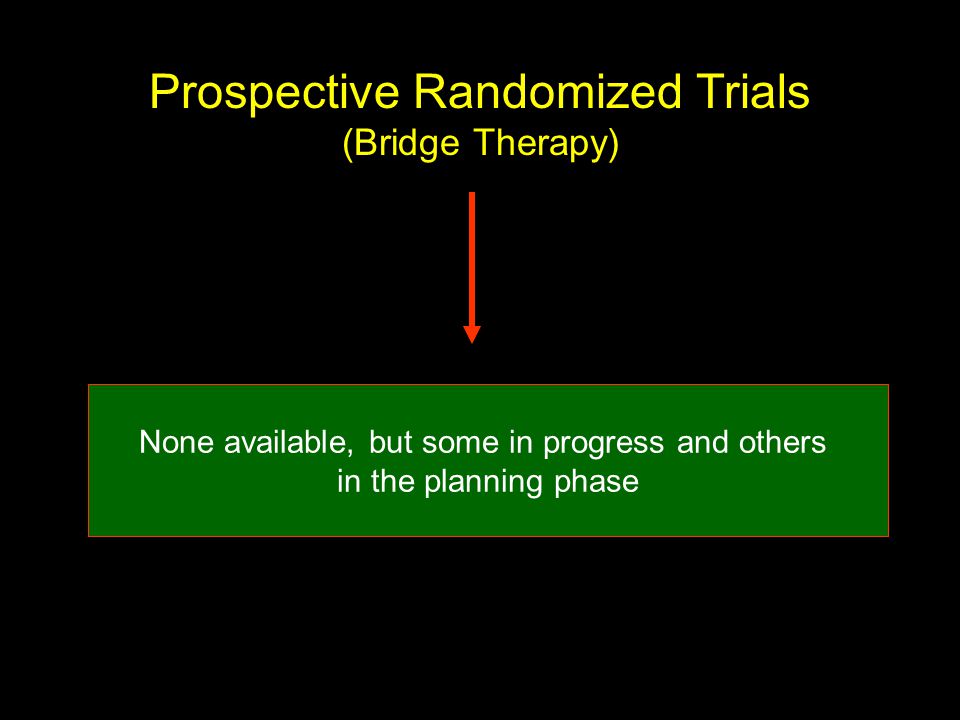 Prospective Randomized Trials
(Bridge Therapy)

None available, but some in progress and others in the planning phase